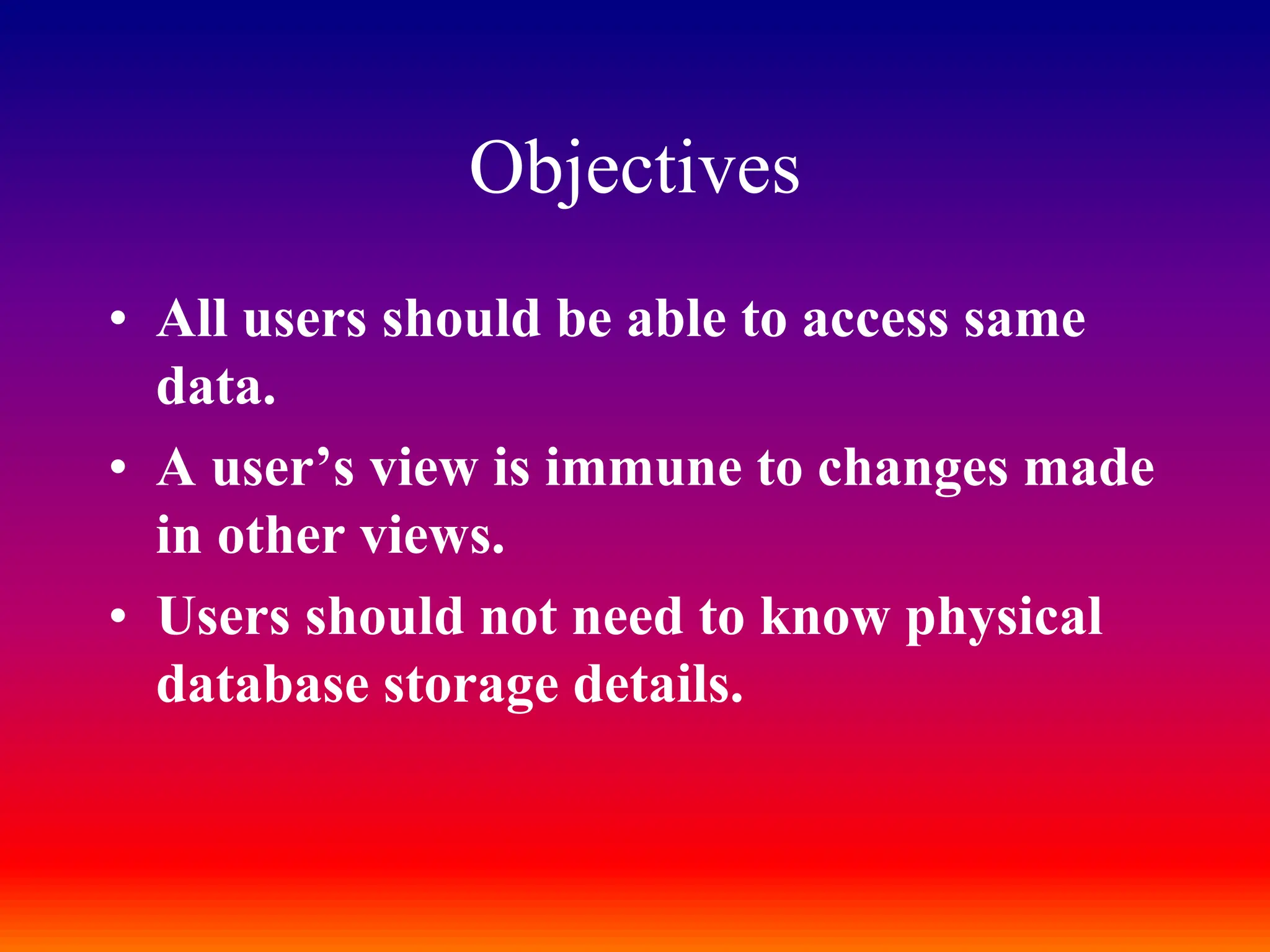 Objectives

• All users should be able to access same data.
• A user’s view is immune to changes made in other views.
• Users should not need to know physical database storage details.